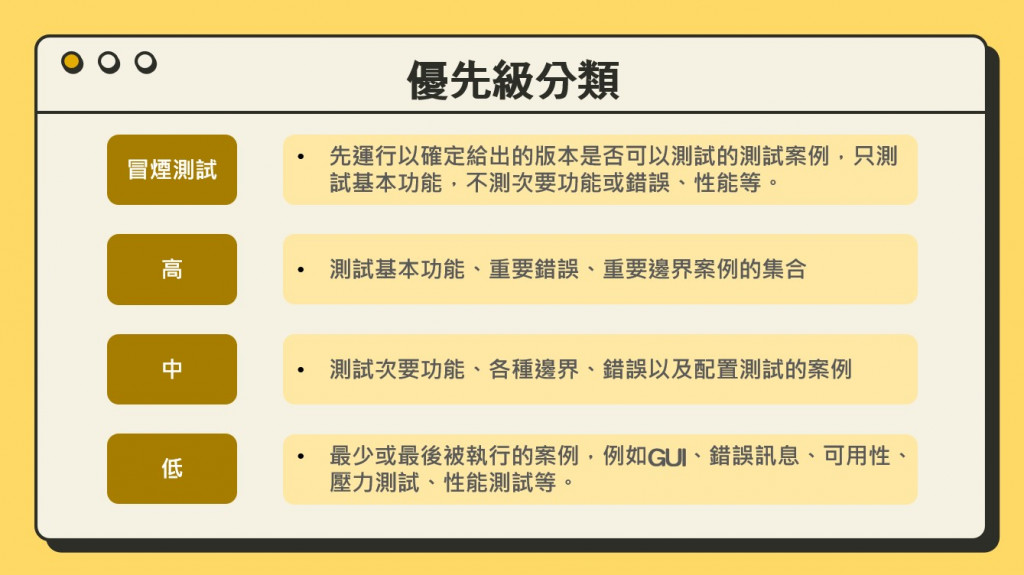 優先級分類

冒煙測試

• 先運行以確定給出的版本是否可以測試的測試案例，只測試基本功能，不測次要功能或錯誤、性能等。

高

• 測試基本功能、重要錯誤、重要邊界案例的集合

中

• 測試次要功能、各種邊界、錯誤以及配置測試的案例

低

• 最少或最後被執行的案例，例如GUI、錯誤訊息、可用性、壓力測試、性能測試等。